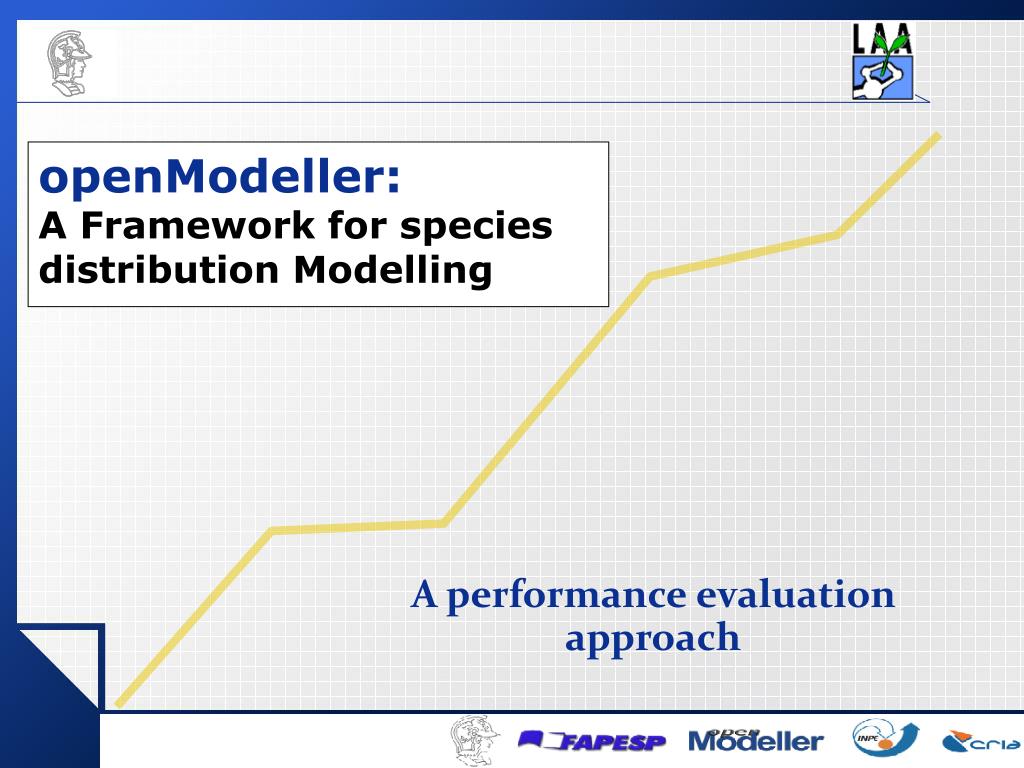 LAA

openModeller:
A Framework for species distribution Modelling

A performance evaluation approach

FAPESP open Modeller INPE cria